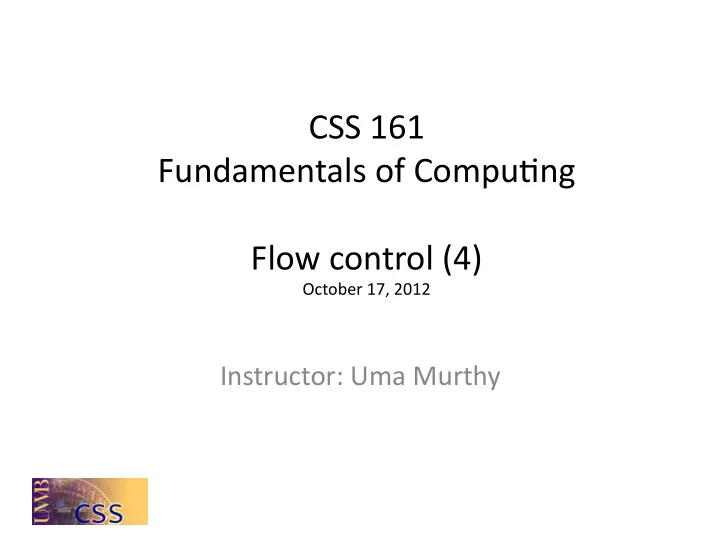 CSS 161
Fundamentals of Computing

Flow control (4)
October 17, 2012

Instructor: Uma Murthy

UWB CSS